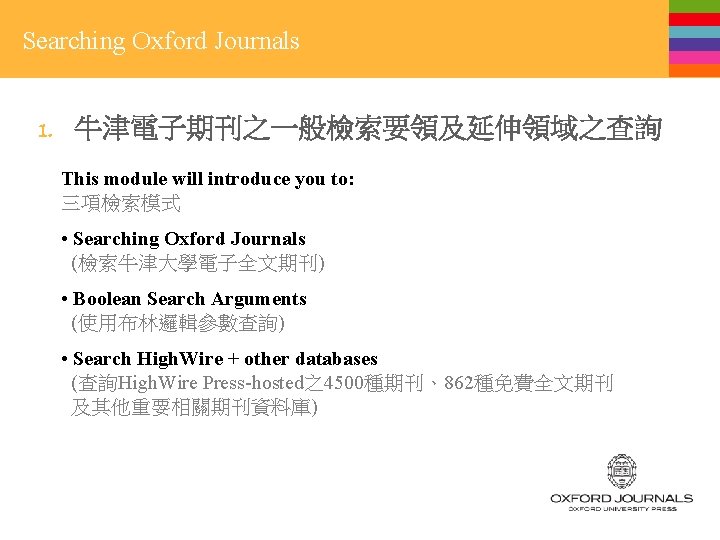 Searching Oxford Journals

1. 牛津電子期刊之一般檢索要領及延伸領域之查詢

This module will introduce you to:
三項檢索模式

• Searching Oxford Journals
(檢索牛津大學電子全文期刊)

• Boolean Search Arguments
(使用布林邏輯參數查詢)

• Search HighWire + other databases
(查詢HighWire Press-hosted之4500種期刊、862種免費全文期刊及其他重要相關期刊資料庫)

OXFORD JOURNALS
OXFORD UNIVERSITY PRESS